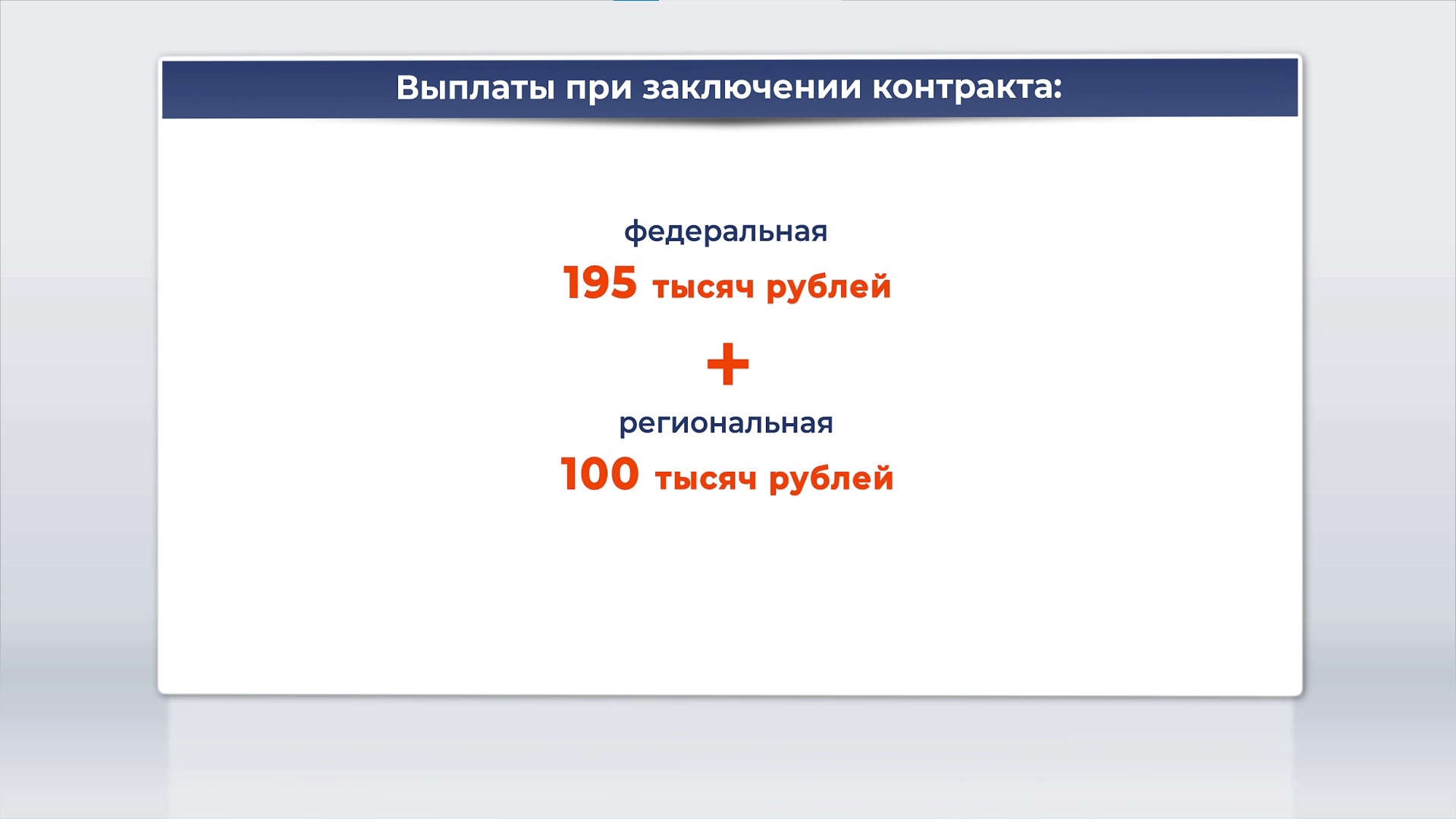 Выплаты при заключении контракта:

федеральная

195 тысяч рублей

+

региональная

100 тысяч рублей